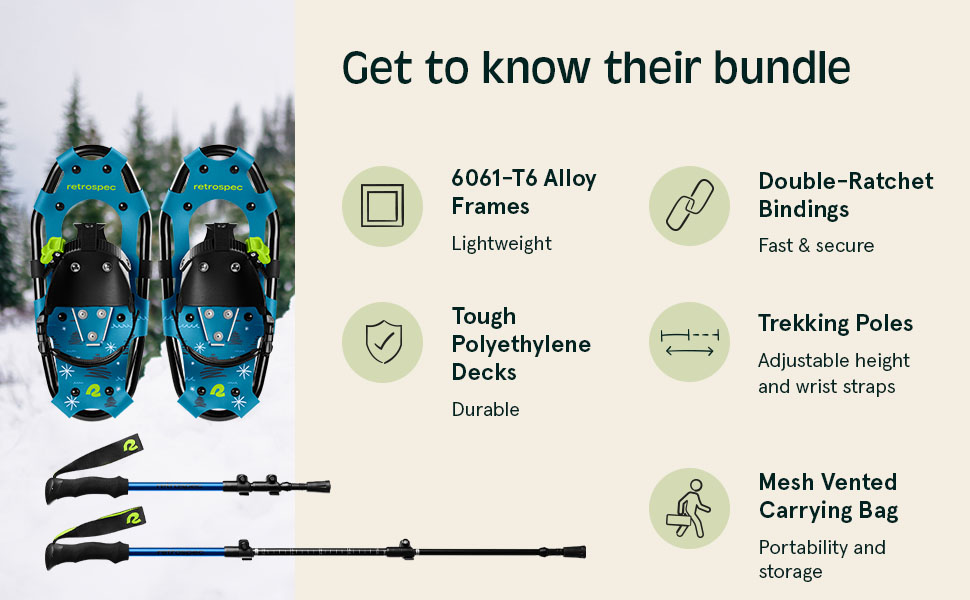 retrospec

retrospec

Get to know their bundle

6061-T6 Alloy Frames

Lightweight

Tough Polyethylene Decks

Durable

Double-Ratchet Bindings

Fast & secure

Trekking Poles

Adjustable height and wrist straps

Mesh Vented Carrying Bag

Portability and storage